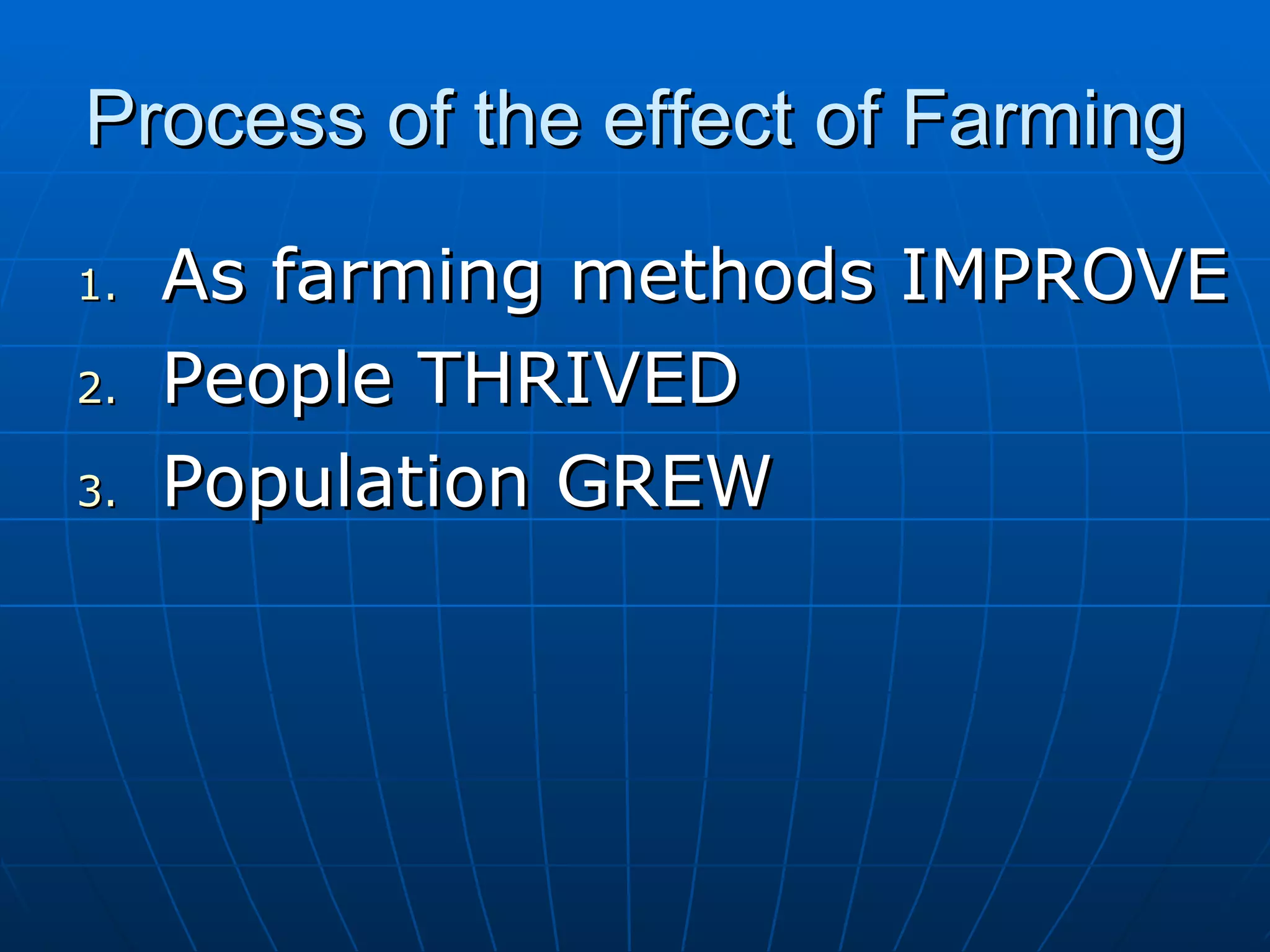 Process of the effect of Farming

1. As farming methods IMPROVE
2. People THRIVED
3. Population GREW